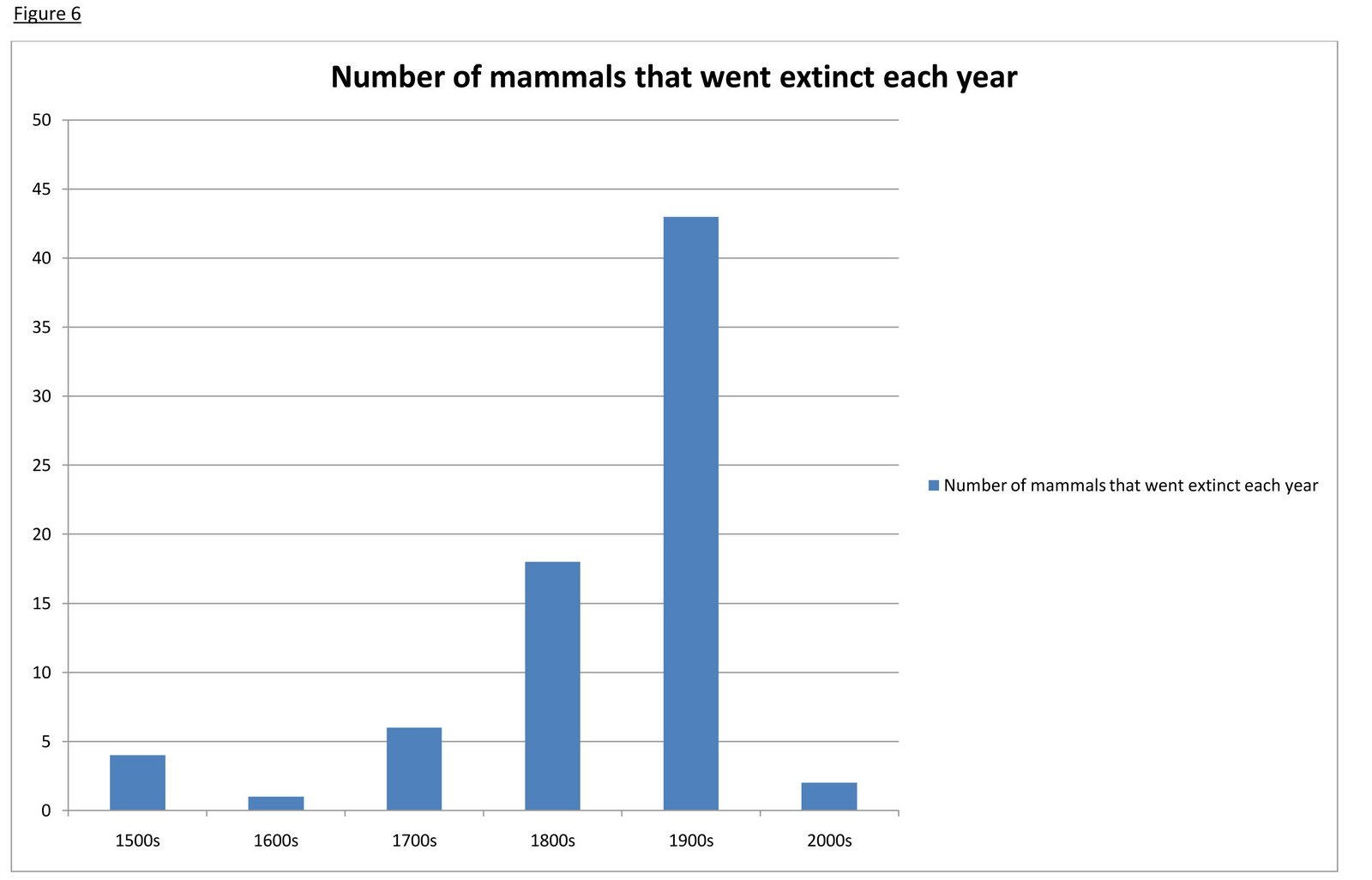 Figure 6

Number of mammals that went extinct each year

50
45
40
35
30
25
20
15
10
5
0

1500s 1600s 1700s 1800s 1900s 2000s

Number of mammals that went extinct each year